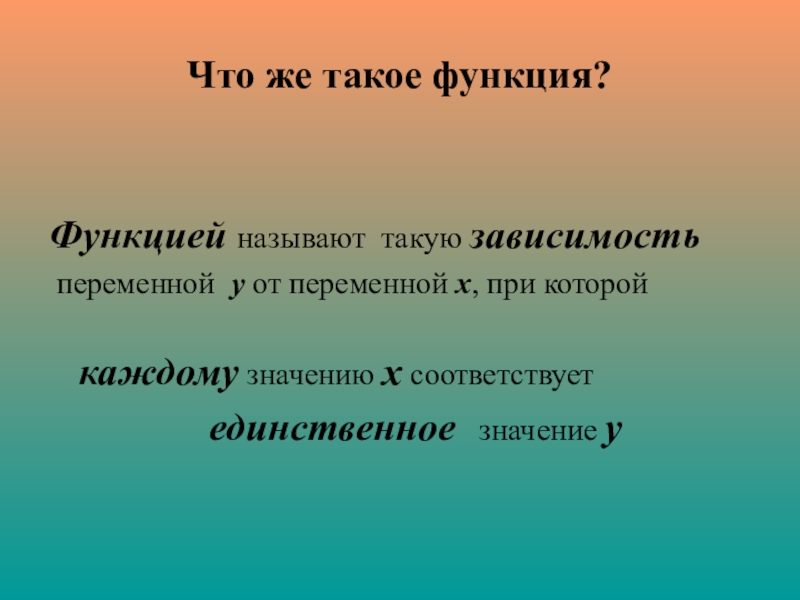 Что же такое функция?

Функцией называют такую зависимость переменной $y$ от переменной $x$, при которой

каждому значению $x$ соответствует единственное значение $y$